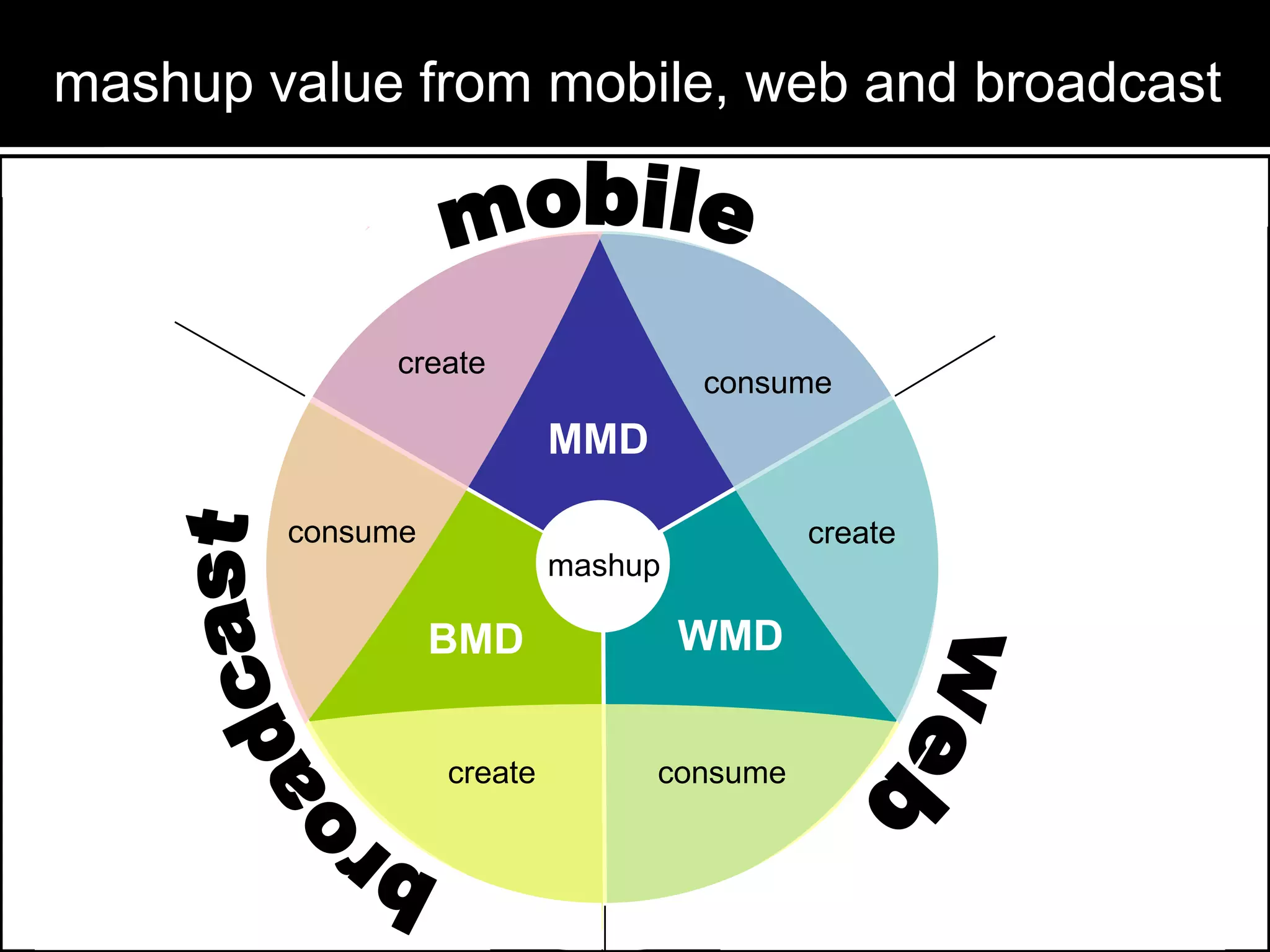 mashup value from mobile, web and broadcast

mobile

create

consume

MMD

consume

create

mashup

BMD

WMD

create

consume

broadcast

web